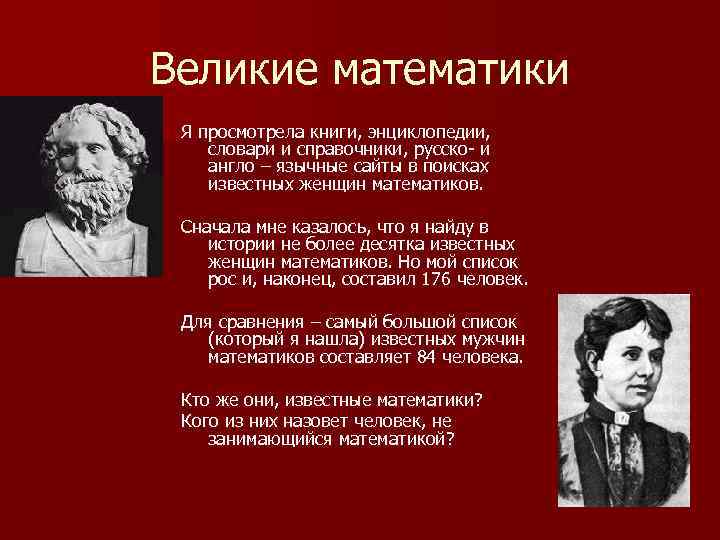 Великие математики

Я просмотрела книги, энциклопедии, словари и справочники, русско- и англо – язычные сайты в поисках известных женщин математиков.

Сначала мне казалось, что я найду в истории не более десятка известных женщин математиков. Но мой список рос и, наконец, составил 176 человек.

Для сравнения – самый большой список (который я нашла) известных мужчин математиков составляет 84 человека.

Кто же они, известные математики?

Кого из них назовет человек, не занимающийся математикой?